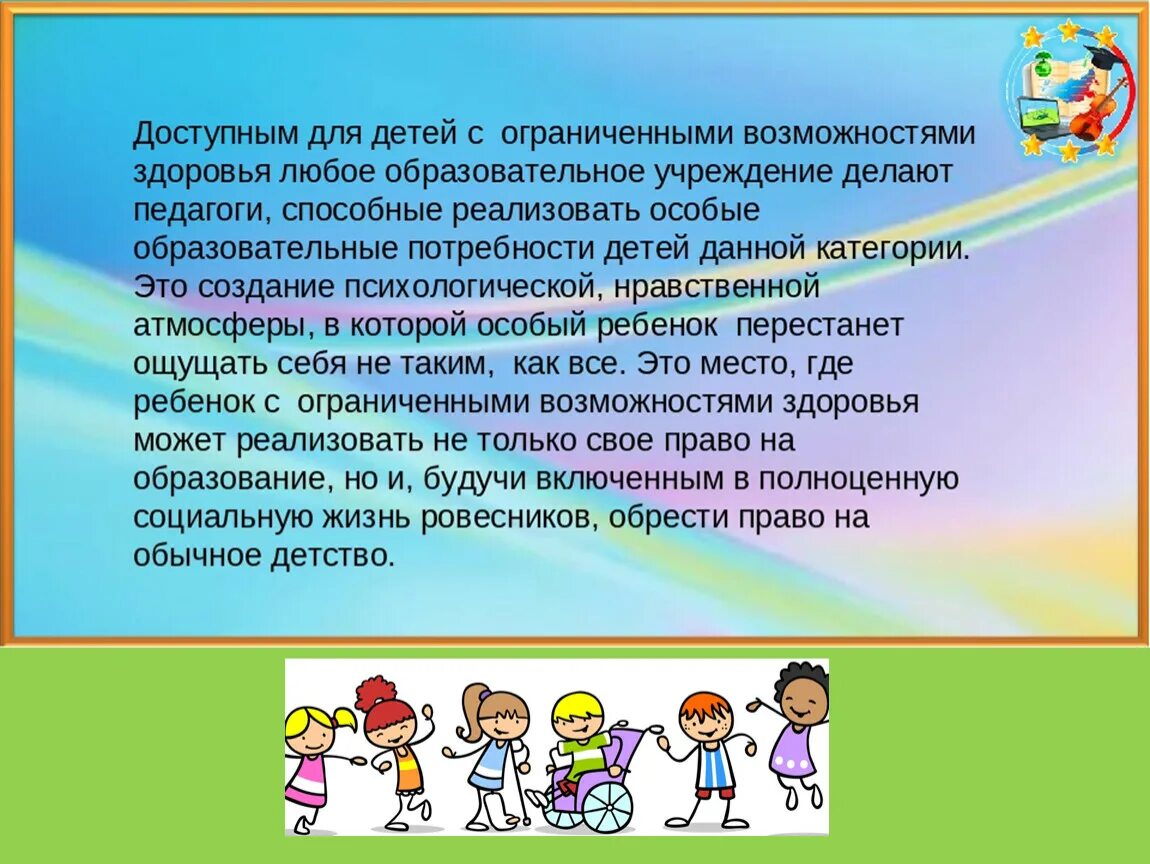 Доступным для детей с ограниченными возможностями здоровья любое образовательное учреждение делают педагоги, способные реализовать особые образовательные потребности детей данной категории. Это создание психологической, нравственной атмосферы, в которой особый ребенок перестанет ощущать себя не таким, как все. Это место, где ребенок с ограниченными возможностями здоровья может реализовать не только свое право на образование, но и, будучи включенным в полноценную социальную жизнь ровесников, обрести право на обычное детство.